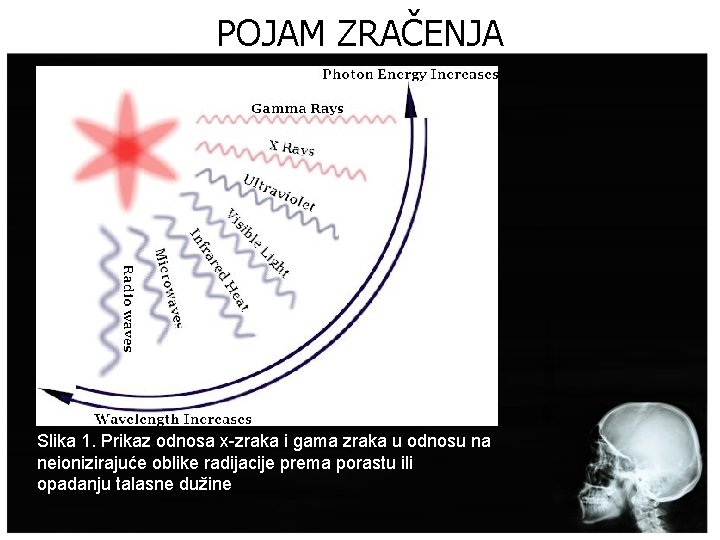 POJAM ZRAČENJA

Photon Energy Increases

Gamma Rays

X Rays

Ultraviolet

Visible Light

Infrared Heat

Microwaves

Radio waves

Wavelength Increases

Slika 1. Prikaz odnosa x-zraka i gama zraka u odnosu na neionizirajuće oblike radijacije prema porastu ili opadanju talasne dužine